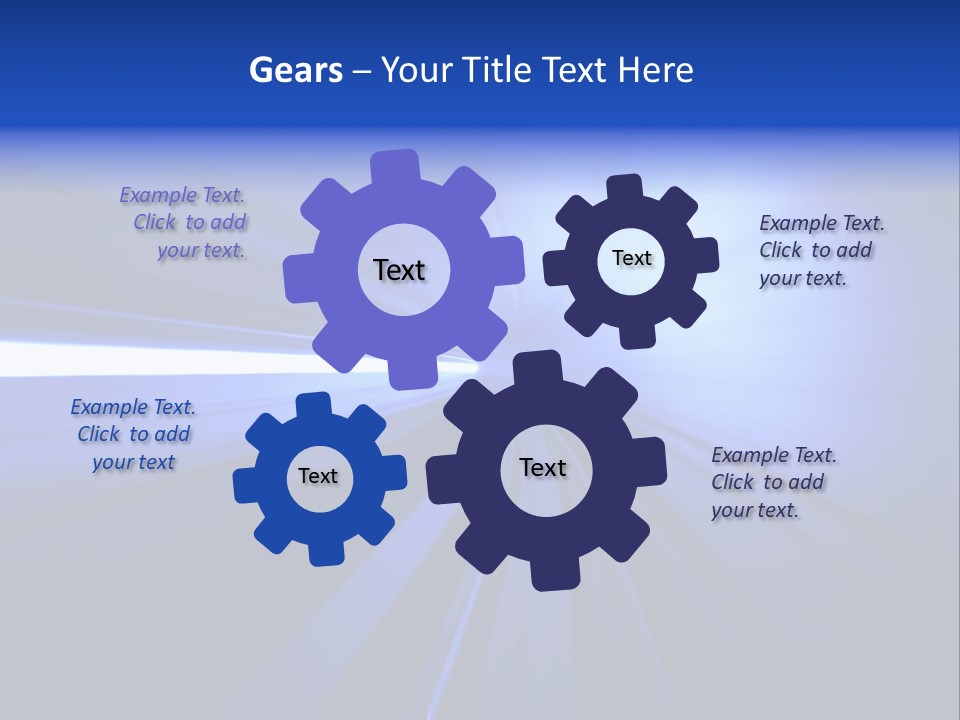 Gears – Your Title Text Here

Example Text. Click to add your text.

Text

Text

Example Text. Click to add your text.

Example Text. Click to add your text

Text

Text

Example Text. Click to add your text.